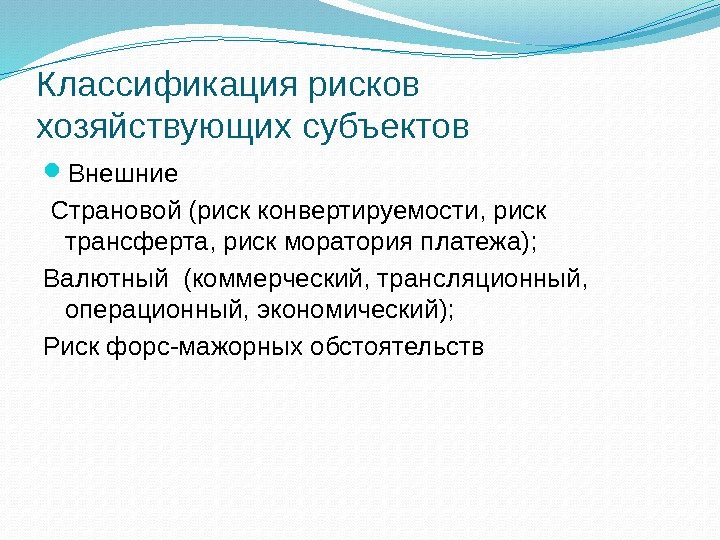 Классификация рисков хозяйствующих субъектов

Внешние

Страновой (риск конвертируемости, риск трансферта, риск моратория платежа);

Валютный (коммерческий, трансляционный, операционный, экономический);

Риск форс-мажорных обстоятельств